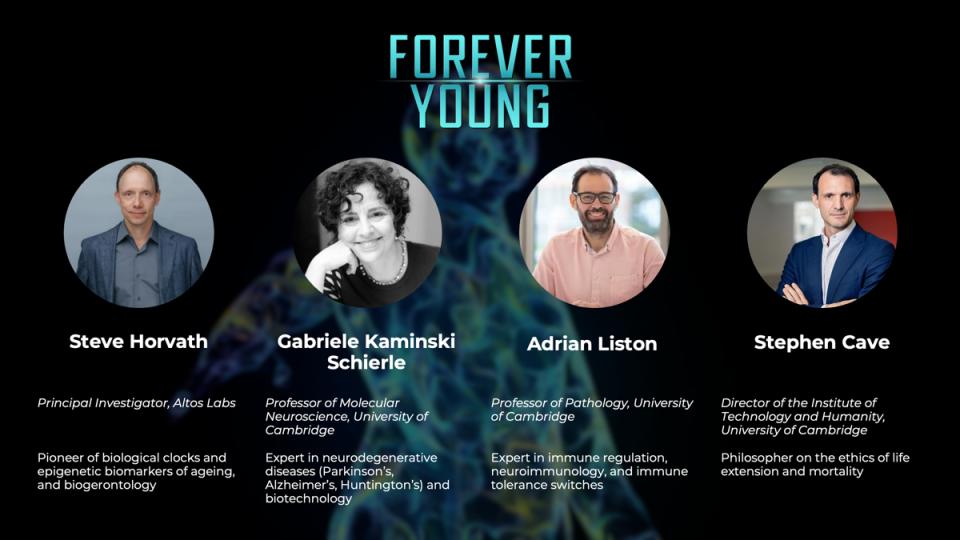 FOREVER YOUNG

Steve Horvath

Principal Investigator, Altos Labs

Pioneer of biological clocks and epigenetic biomarkers of ageing, and biogerontology

Gabriele Kaminski Schierle

Professor of Molecular Neuroscience, University of Cambridge

Expert in neurodegenerative diseases (Parkinson's, Alzheimer's, Huntington's) and biotechnology

Adrian Liston

Professor of Pathology, University of Cambridge

Expert in immune regulation, neuroimmunology, and immune tolerance switches

Stephen Cave

Director of the Institute of Technology and Humanity, University of Cambridge

Philosopher on the ethics of life extension and mortality